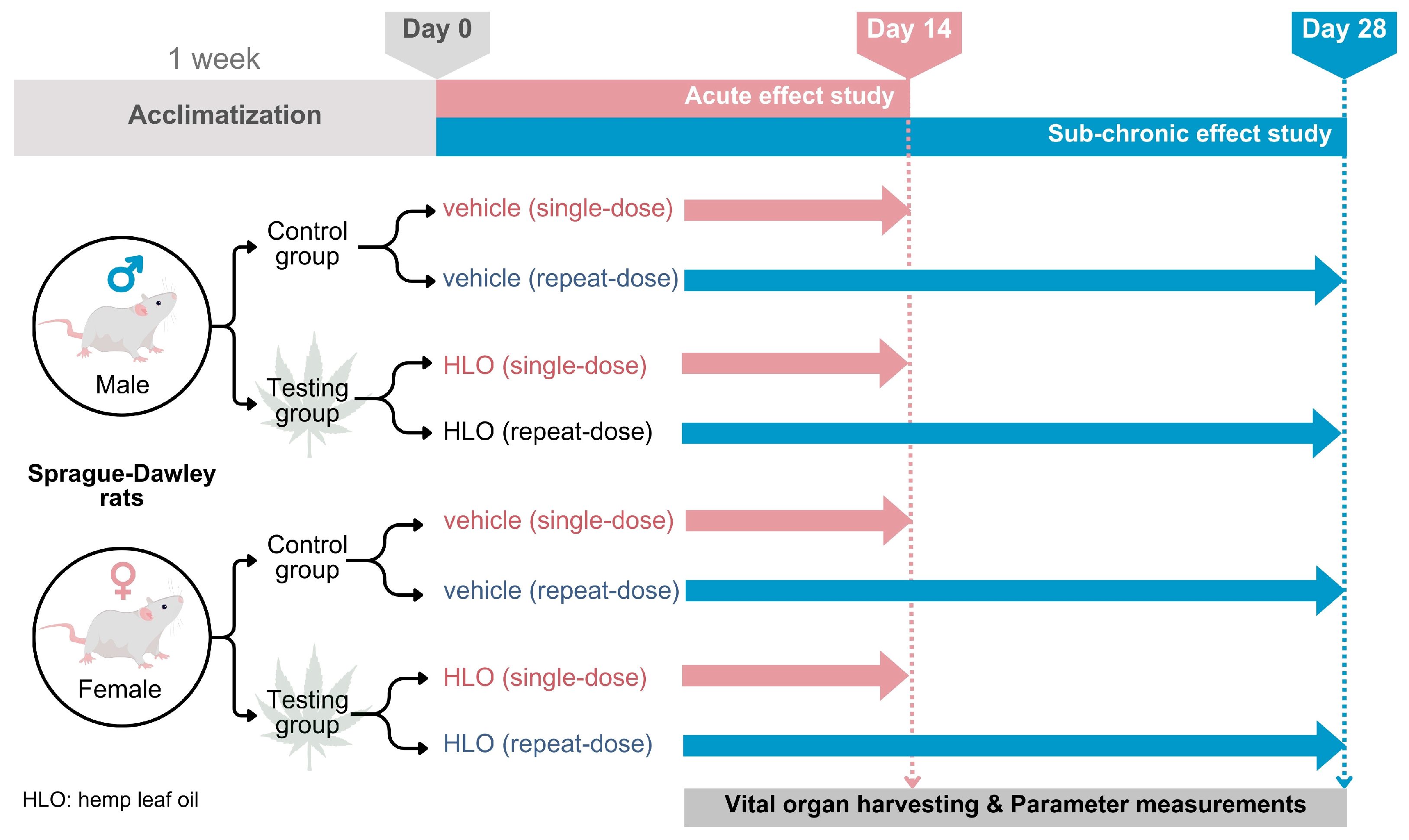 Day 0

Day 14

Day 28

1 week

Acclimatization

Acute effect study

Sub-chronic effect study

♂

Male

Control group

vehicle (single-dose)

vehicle (repeat-dose)

Testing group

HLO (single-dose)

HLO (repeat-dose)

Sprague-Dawley rats

♀

Female

Control group

vehicle (single-dose)

vehicle (repeat-dose)

Testing group

HLO (single-dose)

HLO (repeat-dose)

HLO: hemp leaf oil

Vital organ harvesting & Parameter measurements